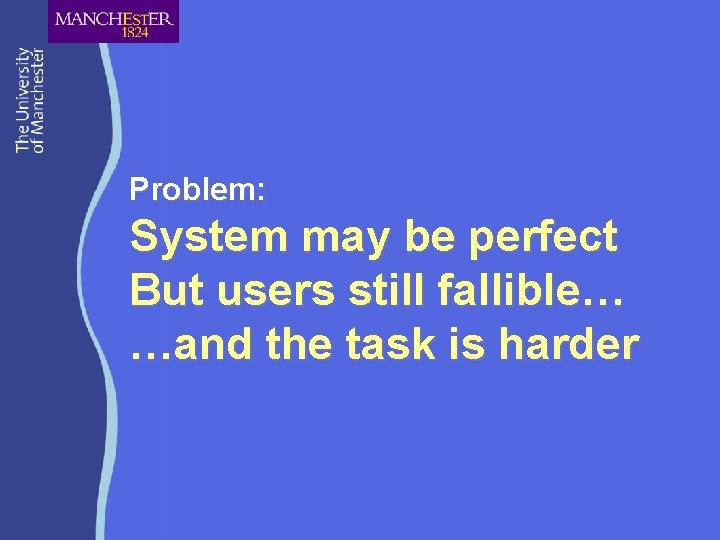 MANCHESTER
1824

The University of Manchester

Problem:

System may be perfect
But users still fallible…
…and the task is harder